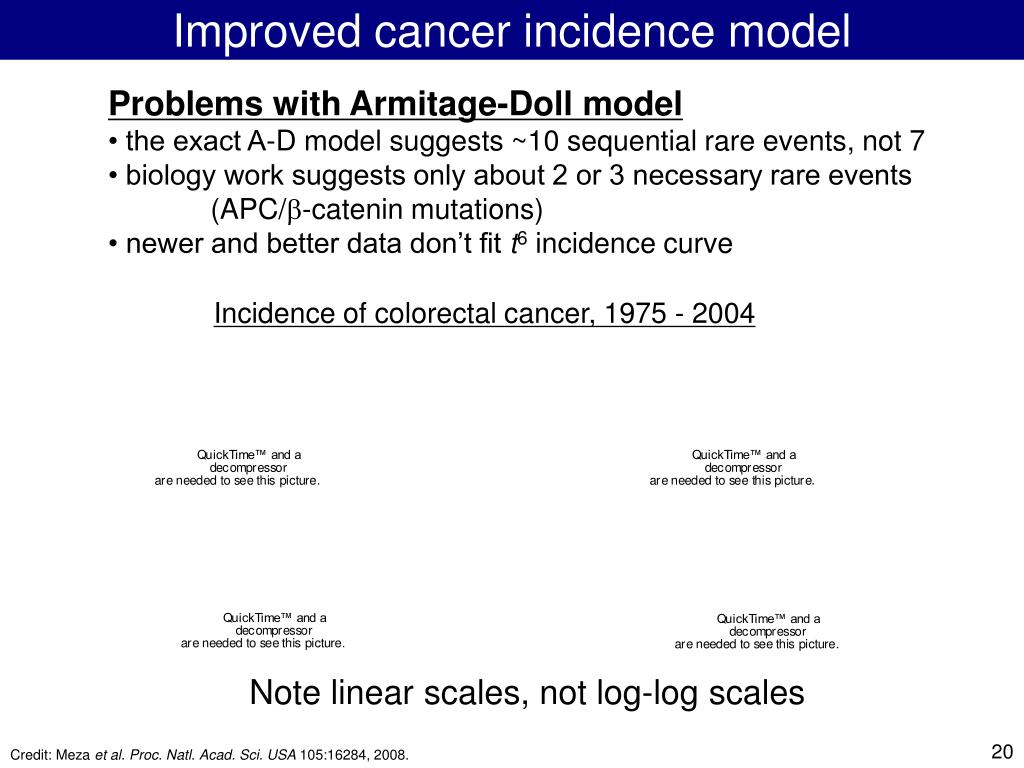 Improved cancer incidence model

Problems with Armitage-Doll model
• the exact A-D model suggests ~10 sequential rare events, not 7
• biology work suggests only about 2 or 3 necessary rare events (APC/$\beta$-catenin mutations)
• newer and better data don't fit $t^6$ incidence curve

Incidence of colorectal cancer, 1975 - 2004

QuickTime™ and a decompressor are needed to see this picture.

QuickTime™ and a decompressor are needed to see this picture.

QuickTime™ and a decompressor are needed to see this picture.

QuickTime™ and a decompressor are needed to see this picture.

Note linear scales, not log-log scales

Credit: Meza et al. Proc. Natl. Acad. Sci. USA 105:16284, 2008.

20